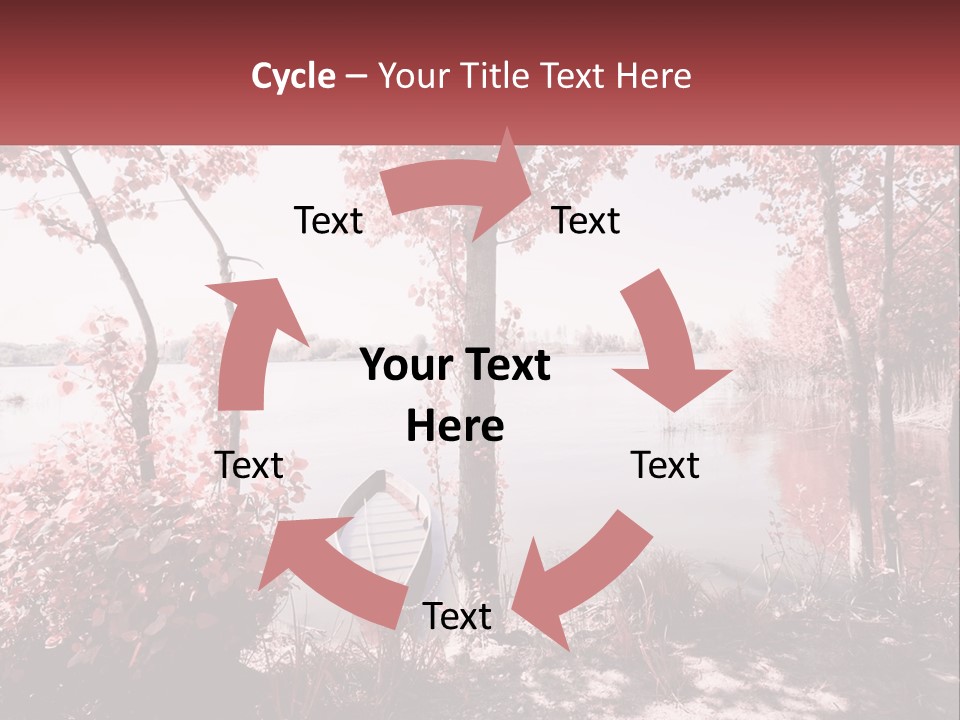 Cycle – Your Title Text Here

Text

Text

Your Text Here

Text

Text

Text